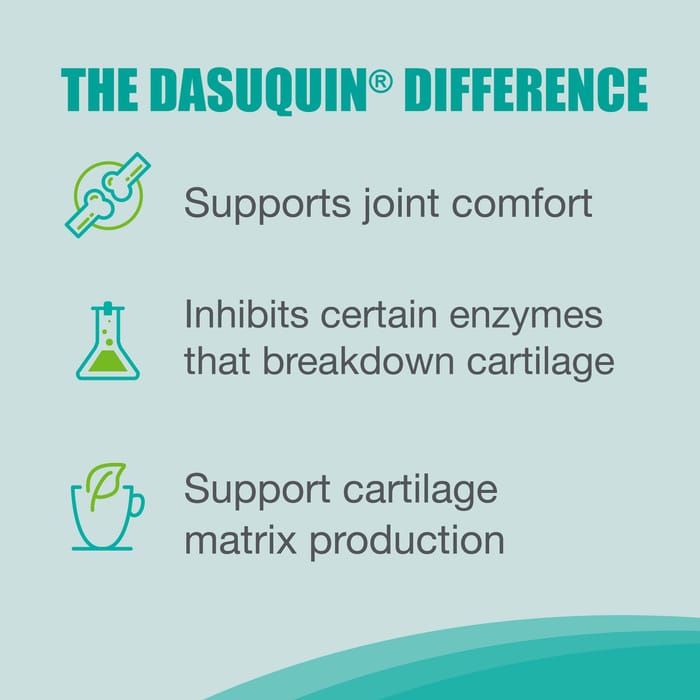 THE DASUQUIN® DIFFERENCE

Supports joint comfort

Inhibits certain enzymes that breakdown cartilage

Support cartilage matrix production